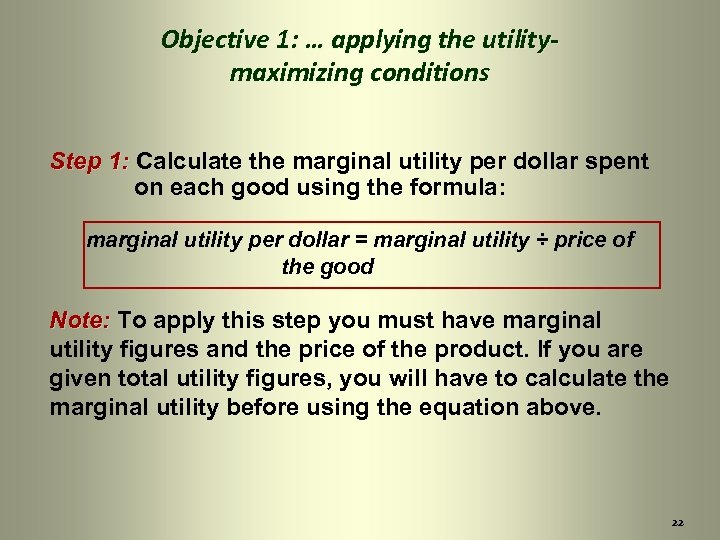 Objective 1: … applying the utility-maximizing conditions

Step 1: Calculate the marginal utility per dollar spent on each good using the formula:

marginal utility per dollar = marginal utility ÷ price of the good

Note: To apply this step you must have marginal utility figures and the price of the product. If you are given total utility figures, you will have to calculate the marginal utility before using the equation above.

22